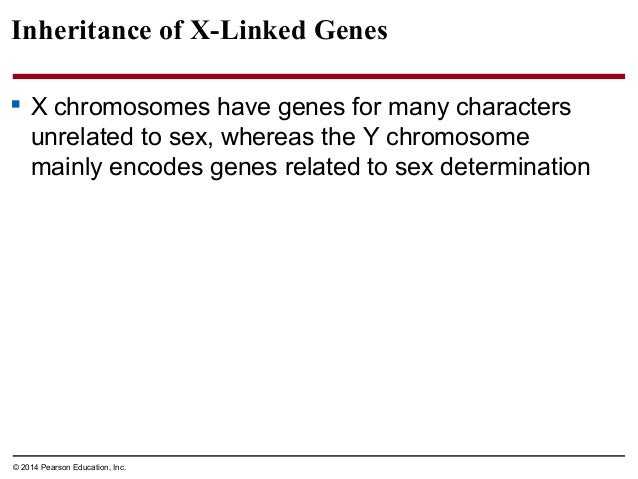 Inheritance of X-Linked Genes

▪ X chromosomes have genes for many characters unrelated to sex, whereas the Y chromosome mainly encodes genes related to sex determination

© 2014 Pearson Education, Inc.